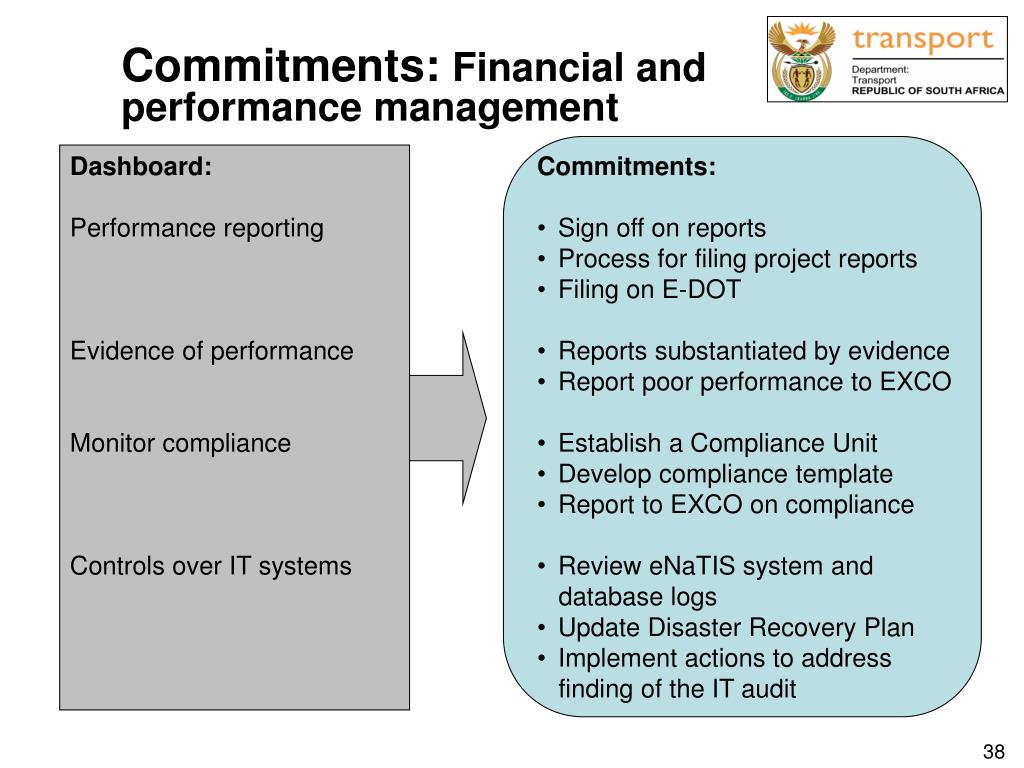 Commitments: Financial and performance management

transport
Department:
Transport
REPUBLIC OF SOUTH AFRICA

Dashboard:

Performance reporting

Evidence of performance

Monitor compliance

Controls over IT systems

Commitments:

• Sign off on reports
• Process for filing project reports
• Filing on E-DOT

• Reports substantiated by evidence
• Report poor performance to EXCO

• Establish a Compliance Unit
• Develop compliance template
• Report to EXCO on compliance

• Review eNaTIS system and database logs
• Update Disaster Recovery Plan
• Implement actions to address finding of the IT audit

38